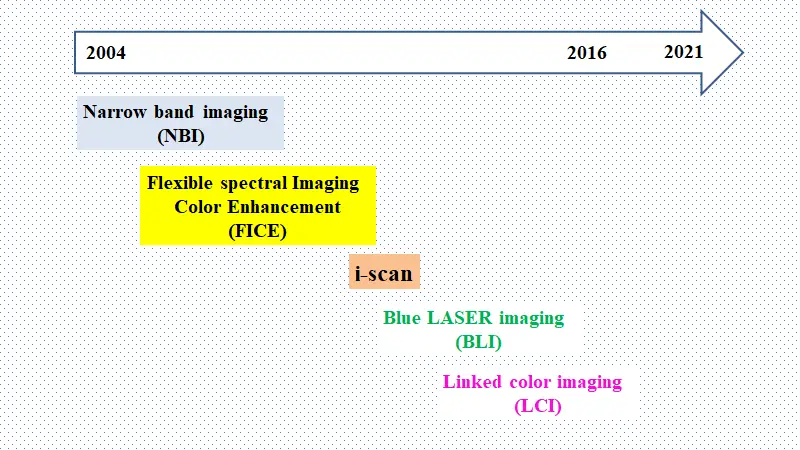 2004

2016

2021

Narrow band imaging (NBI)

Flexible spectral Imaging Color Enhancement (FICE)

i-scan

Blue LASER imaging (BLI)

Linked color imaging (LCI)